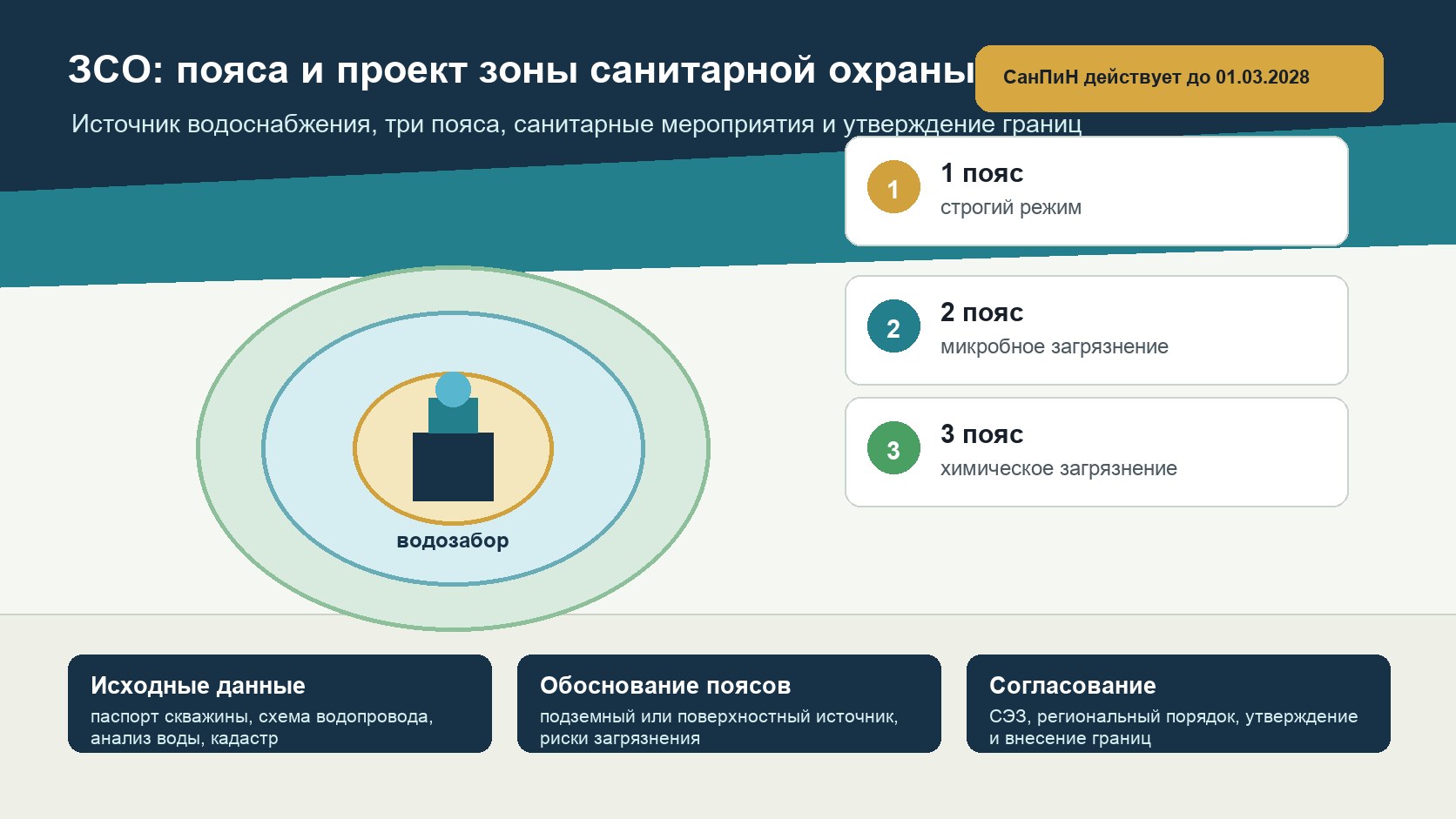 ЗСО: пояса и проект зоны санитарной охраны

СанПиН действует до 01.03.2028

Источник водоснабжения, три пояса, санитарные мероприятия и утверждение границ

1
1 пояс
строгий режим

2
2 пояс
микробное загрязнение

3
3 пояс
химическое загрязнение

водозабор

Исходные данные
паспорт скважины, схема водопровода, анализ воды, кадастр

Обоснование поясов
подземный или поверхностный источник, риски загрязнения

Согласование
СЭЗ, региональный порядок, утверждение и внесение границ